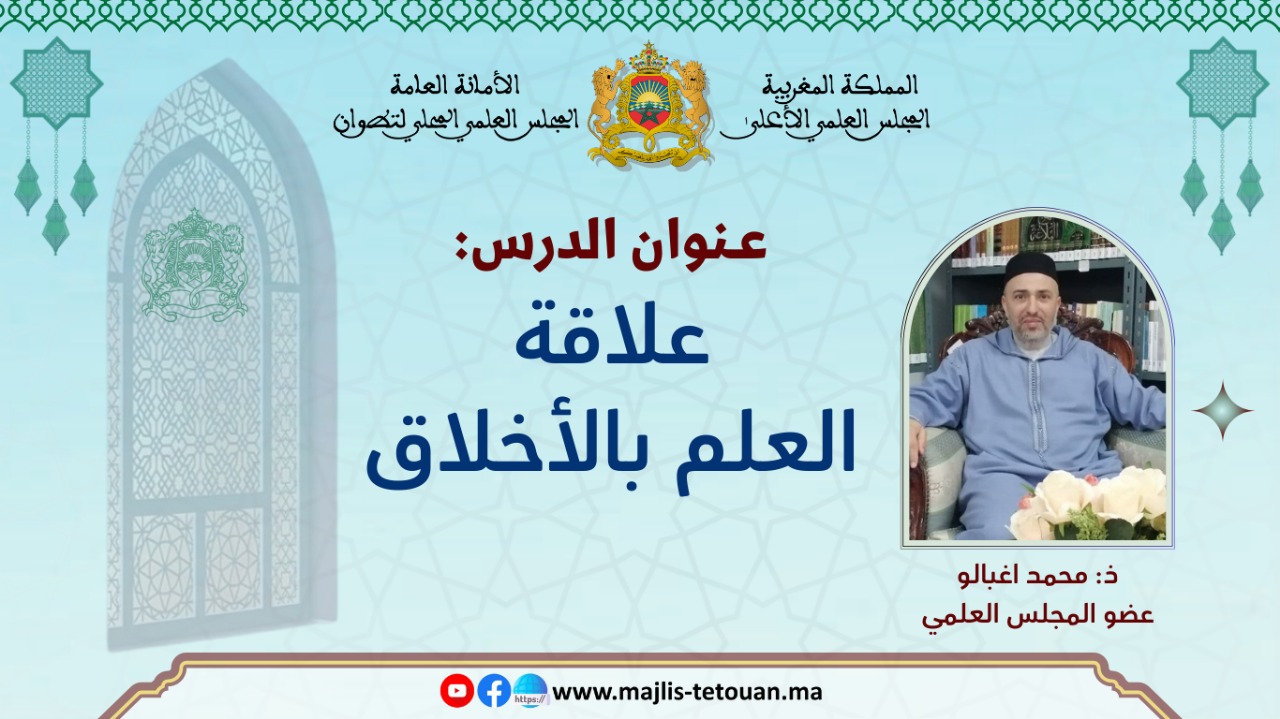 المملكة المغربية
المجلس العلمي الأعلى

الأمانة العامة
المجلس العلمي المحلي لتطوان

عنوان الدرس:
علاقة
العلم بالأخلاق

ذ: محمد اغبالو
عضو المجلس العلمي

https://
www.majlis-tetouan.ma